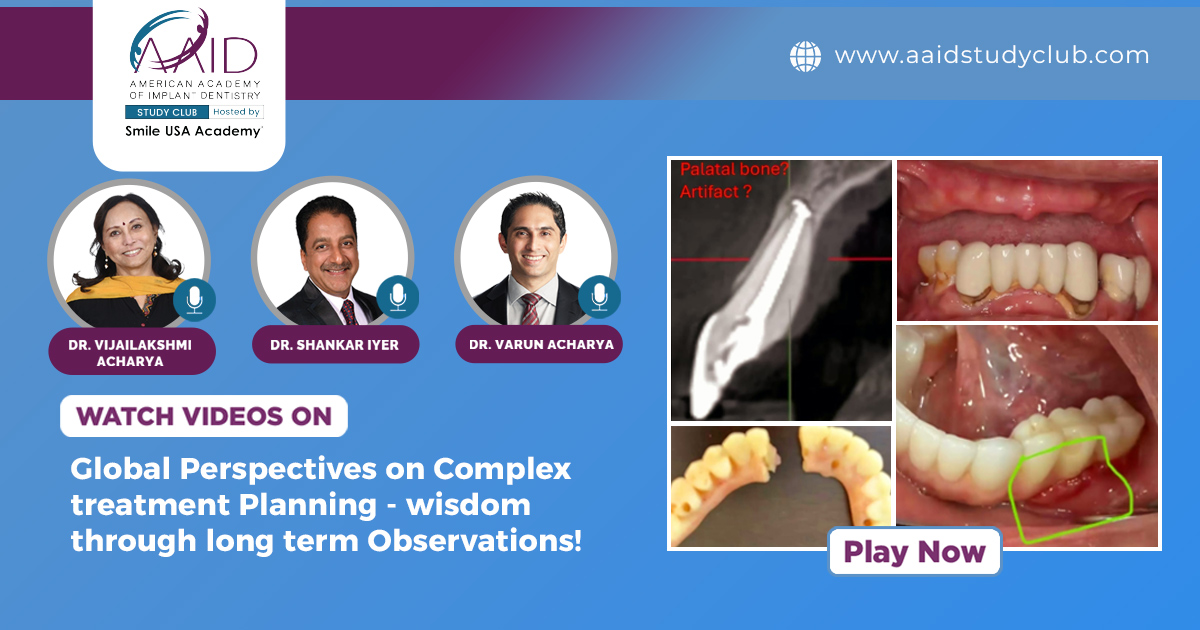 AAID
AMERICAN ACADEMY OF IMPLANT DENTISTRY
STUDY CLUB Hosted by
Smile USA Academy

www.aaidstudyclub.com

DR. VIJAILAKSHMI ACHARYA

DR. SHANKAR IYER

DR. VARUN ACHARYA

WATCH VIDEOS ON

Global Perspectives on Complex treatment Planning - wisdom through long term Observations!

Palatal bone?
Artifact ?

Play Now